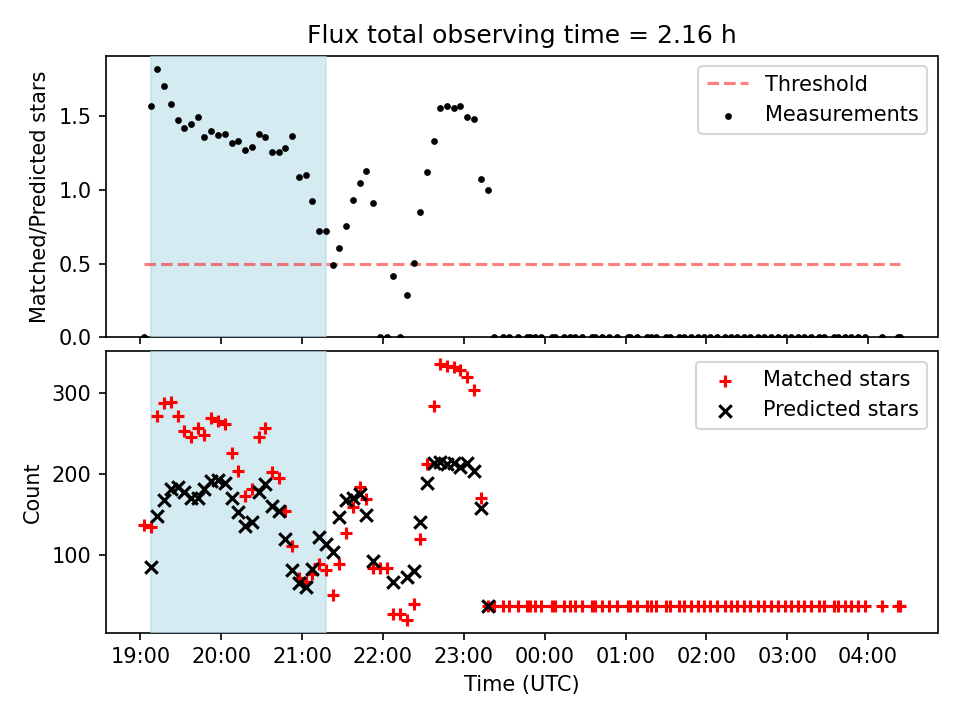 Flux total observing time = 2.16 h

Matched/Predicted stars

1.5
1.0
0.5
0.0

Threshold
Measurements

Count

300
200
100

Matched stars
Predicted stars

19:00
20:00
21:00
22:00
23:00
00:00
01:00
02:00
03:00
04:00

Time (UTC)